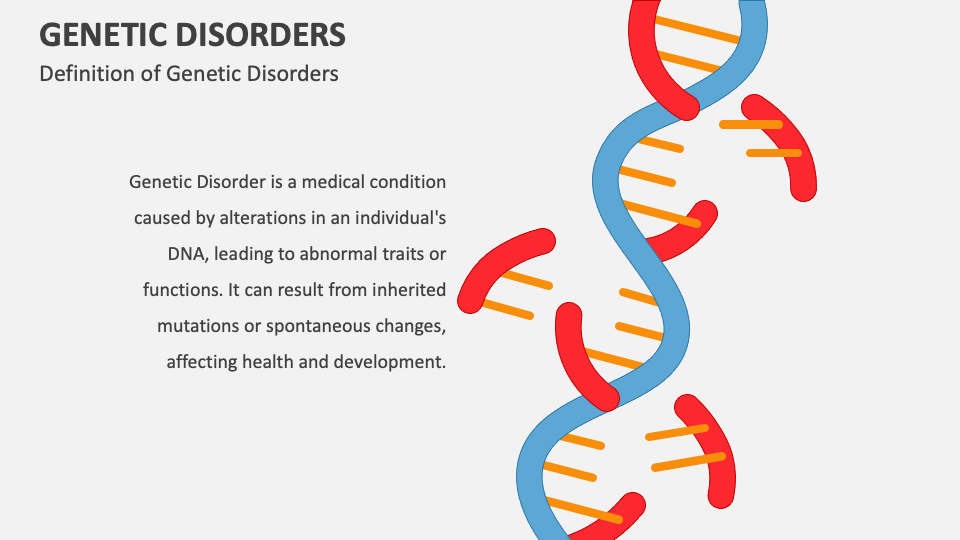 GENETIC DISORDERS
Definition of Genetic Disorders

Genetic Disorder is a medical condition caused by alterations in an individual's DNA, leading to abnormal traits or functions. It can result from inherited mutations or spontaneous changes, affecting health and development.